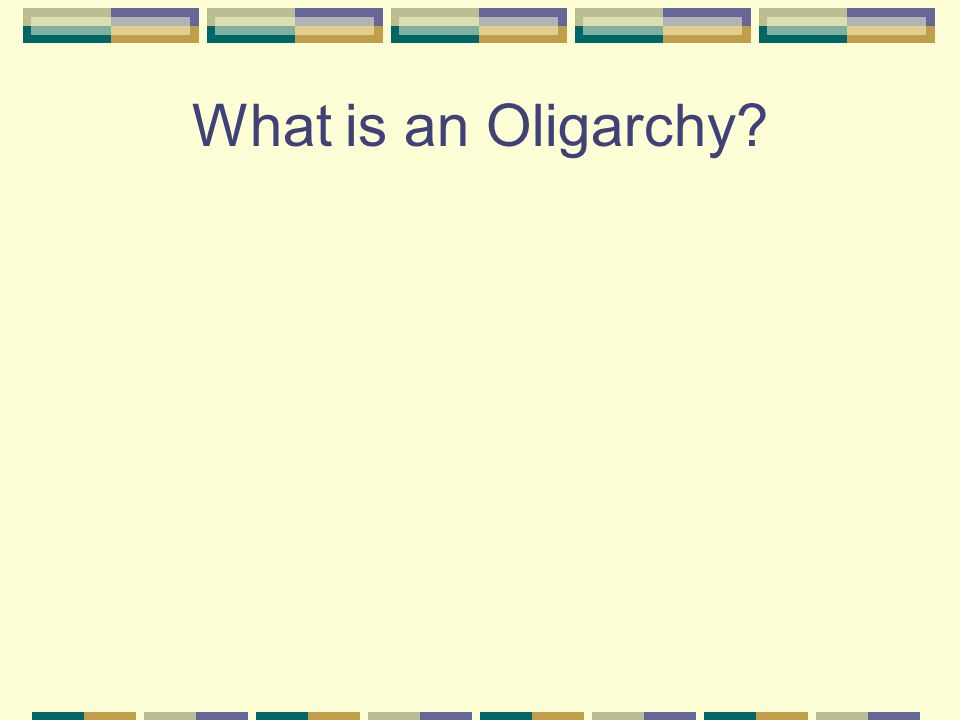 What is an Oligarchy?